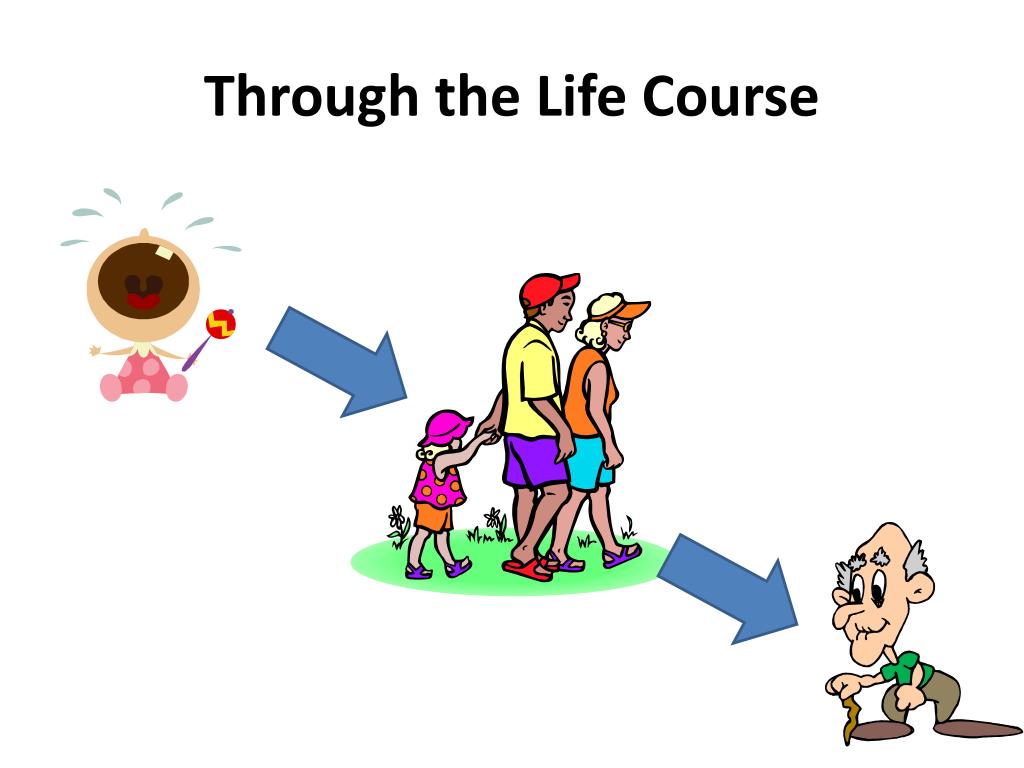 Through the Life Course